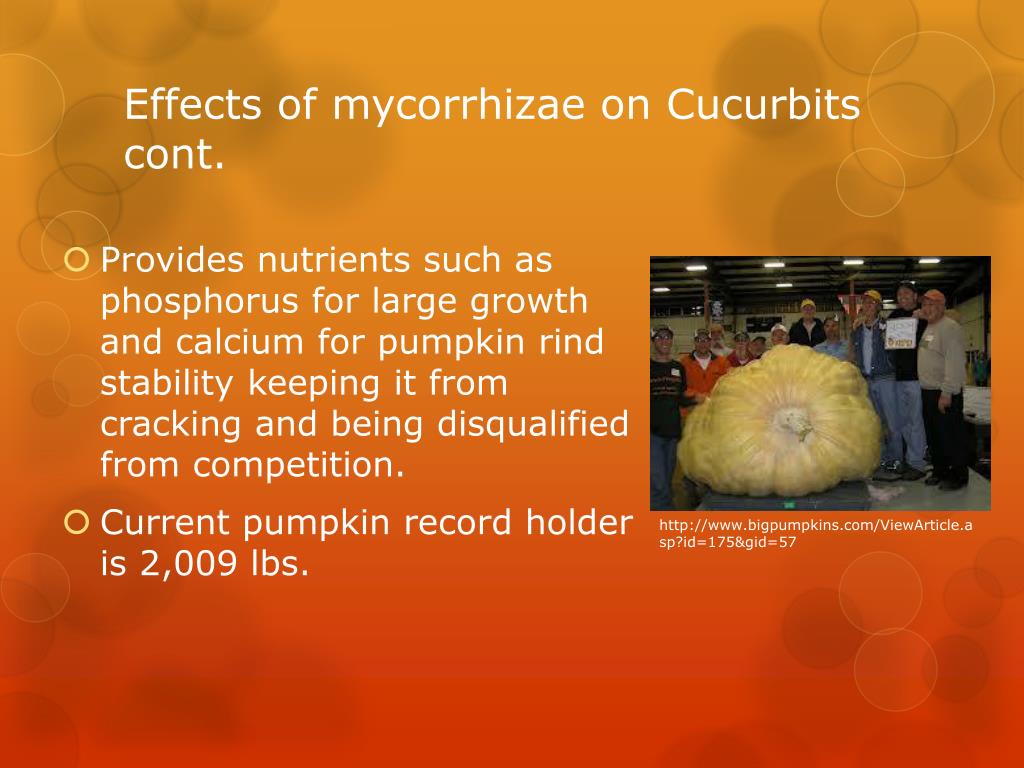 Effects of mycorrhizae on Cucurbits cont.

Provides nutrients such as phosphorus for large growth and calcium for pumpkin rind stability keeping it from cracking and being disqualified from competition.

Current pumpkin record holder is 2,009 lbs.

http://www.bigpumpkins.com/ViewArticle.asp?id=175&gid=57